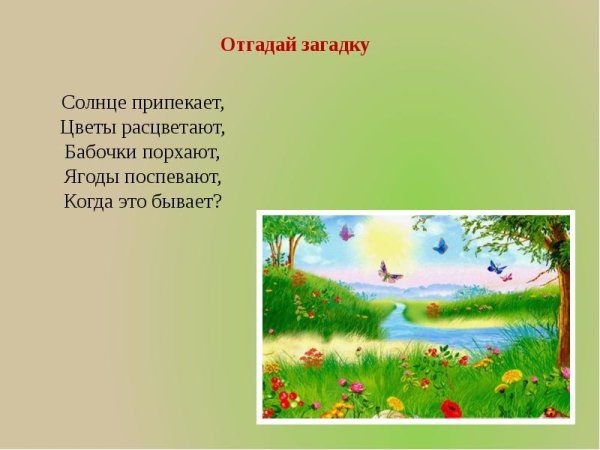 Отгадай загадку

Солнце припекает,
Цветы расцветают,
Бабочки порхают,
Ягоды поспевают,
Когда это бывает?